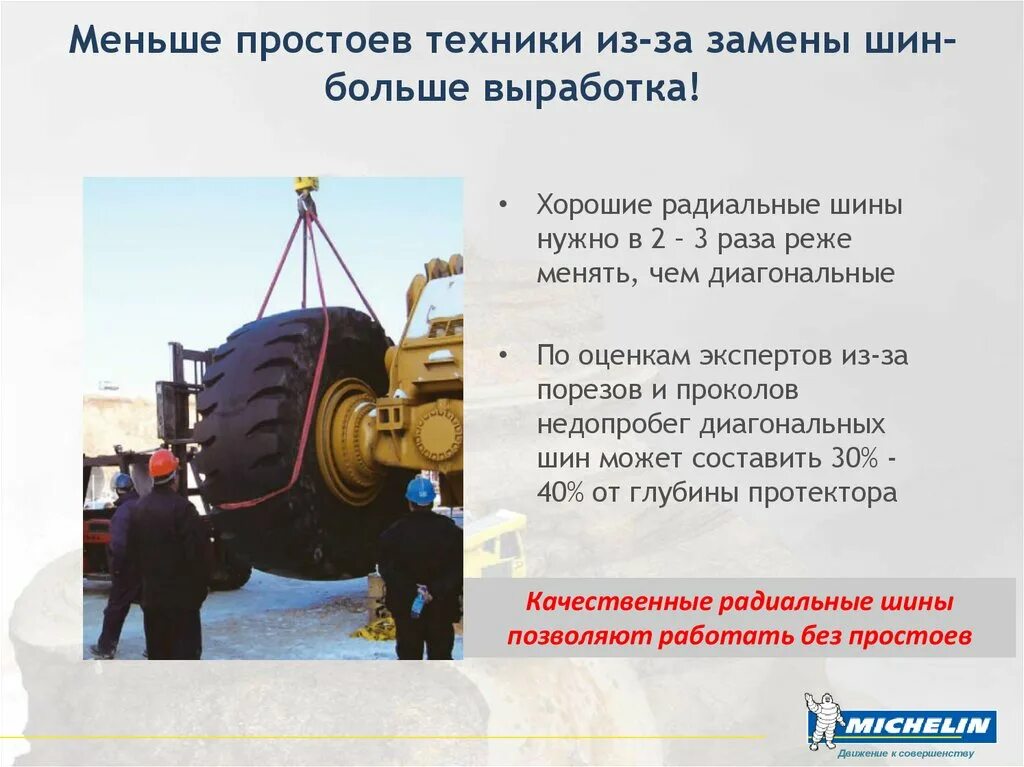 Меньше простоев техники из-за замены шин- больше выработка!

• Хорошие радиальные шины нужно в 2 – 3 раза реже менять, чем диагональные

• По оценкам экспертов из-за порезов и проколов недопробег диагональных шин может составить 30% - 40% от глубины протектора

Качественные радиальные шины позволяют работать без простоев

MICHELIN
Движение к совершенству